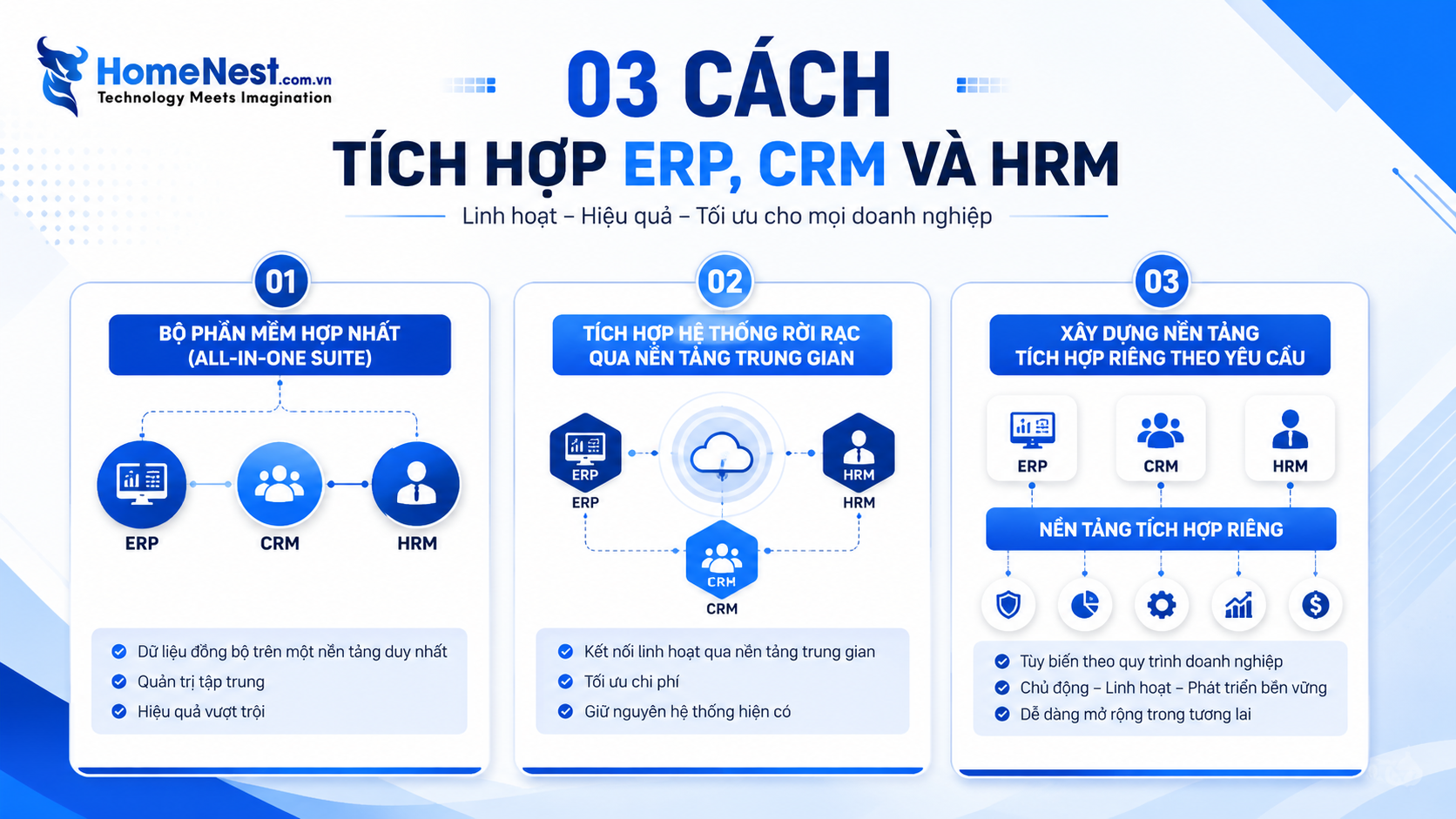 HomeNest.com.vn
Technology Meets Imagination

03 CÁCH
TÍCH HỢP ERP, CRM VÀ HRM
Linh hoạt – Hiệu quả – Tối ưu cho mọi doanh nghiệp

01
BỘ PHẦN MỀM HỢP NHẤT (ALL-IN-ONE SUITE)
ERP
CRM
HRM
Dữ liệu đồng bộ trên một nền tảng duy nhất
Quản trị tập trung
Hiệu quả vượt trội

02
TÍCH HỢP HỆ THỐNG RỜI RẠC QUA NỀN TẢNG TRUNG GIAN
ERP
ERP
HRM
HRM
CRM
CRM
Kết nối linh hoạt qua nền tảng trung gian
Tối ưu chi phí
Giữ nguyên hệ thống hiện có

03
XÂY DỰNG NỀN TẢNG TÍCH HỢP RIÊNG THEO YÊU CẦU
ERP
CRM
HRM
NỀN TẢNG TÍCH HỢP RIÊNG
Tùy biến theo quy trình doanh nghiệp
Chủ động – Linh hoạt – Phát triển bền vững
Dễ dàng mở rộng trong tương lai